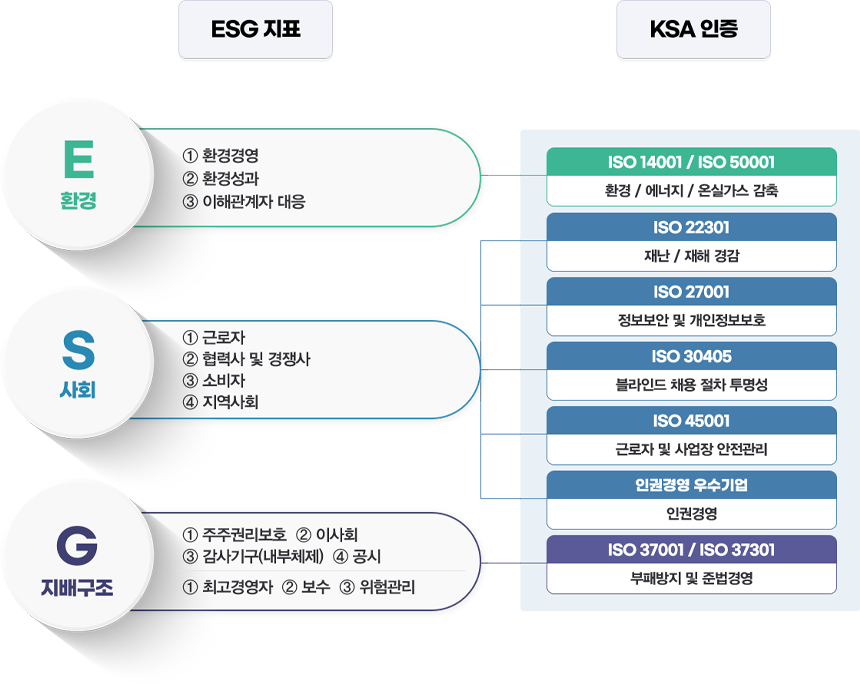 ESG 지표

KSA 인증

E
환경

① 환경경영
② 환경성과
③ 이해관계자 대응

S
사회

① 근로자
② 협력사 및 경쟁사
③ 소비자
④ 지역사회

G
지배구조

① 주주권리보호 ② 이사회
③ 감사기구(내부체제) ④ 공시
① 최고경영자 ② 보수 ③ 위험관리

ISO 14001 / ISO 50001
환경 / 에너지 / 온실가스 감축

ISO 22301
재난 / 재해 경감

ISO 27001
정보보안 및 개인정보보호

ISO 30405
블라인드 채용 절차 투명성

ISO 45001
근로자 및 사업장 안전관리

인권경영 우수기업
인권경영

ISO 37001 / ISO 37301
부패방지 및 준법경영